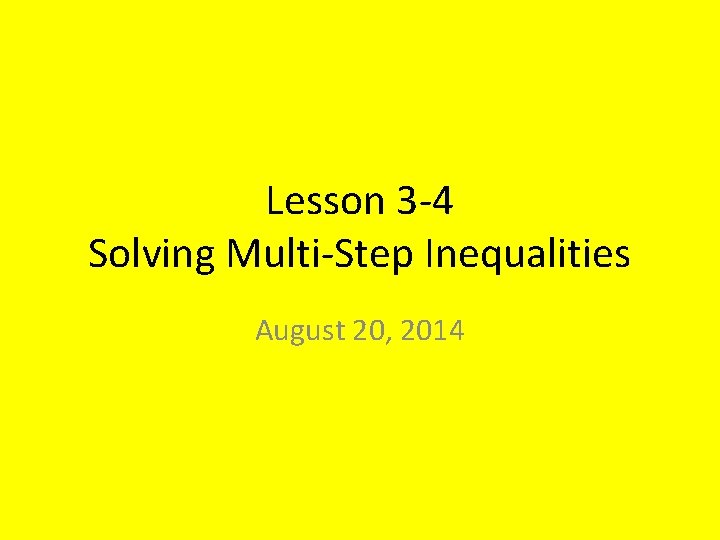 Lesson 3-4
Solving Multi-Step Inequalities

August 20, 2014